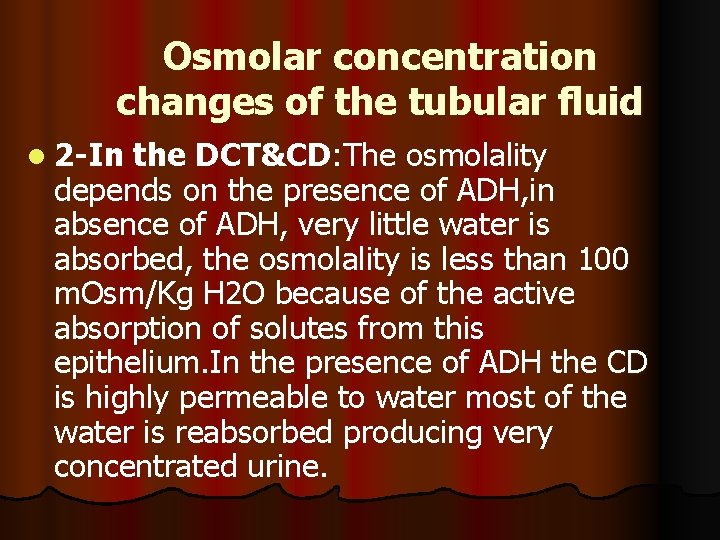 Osmolar concentration changes of the tubular fluid

2-In the DCT&CD:The osmolality depends on the presence of ADH,in absence of ADH, very little water is absorbed, the osmolality is less than 100 mOsm/Kg H2O because of the active absorption of solutes from this epithelium.In the presence of ADH the CD is highly permeable to water most of the water is reabsorbed producing very concentrated urine.